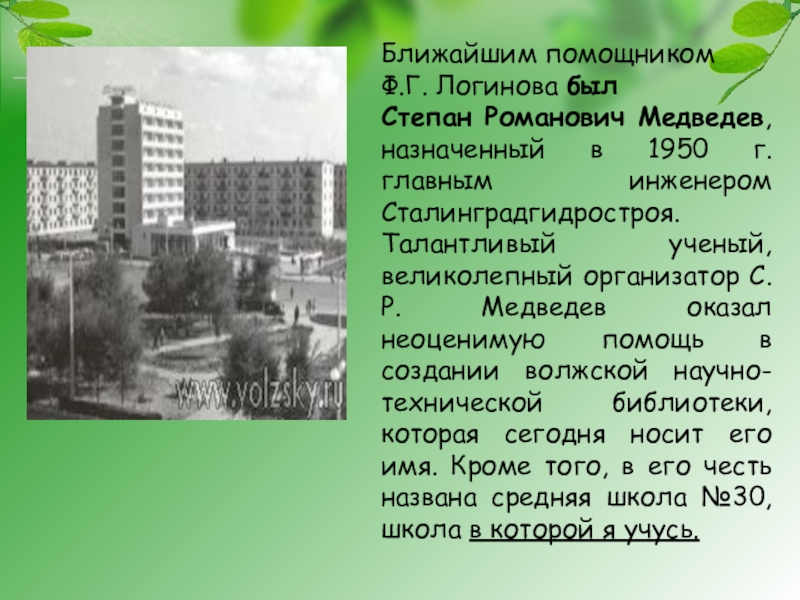 www.volzsky.ru

Ближайшим помощником Ф.Г. Логинова был Степан Романович Медведев, назначенный в 1950 г. главным инженером Сталинградгидростроя. Талантливый ученый, великолепный организатор С. Р. Медведев оказал неоценимую помощь в создании волжской научно-технической библиотеки, которая сегодня носит его имя. Кроме того, в его честь названа средняя школа №30, школа в которой я учусь.